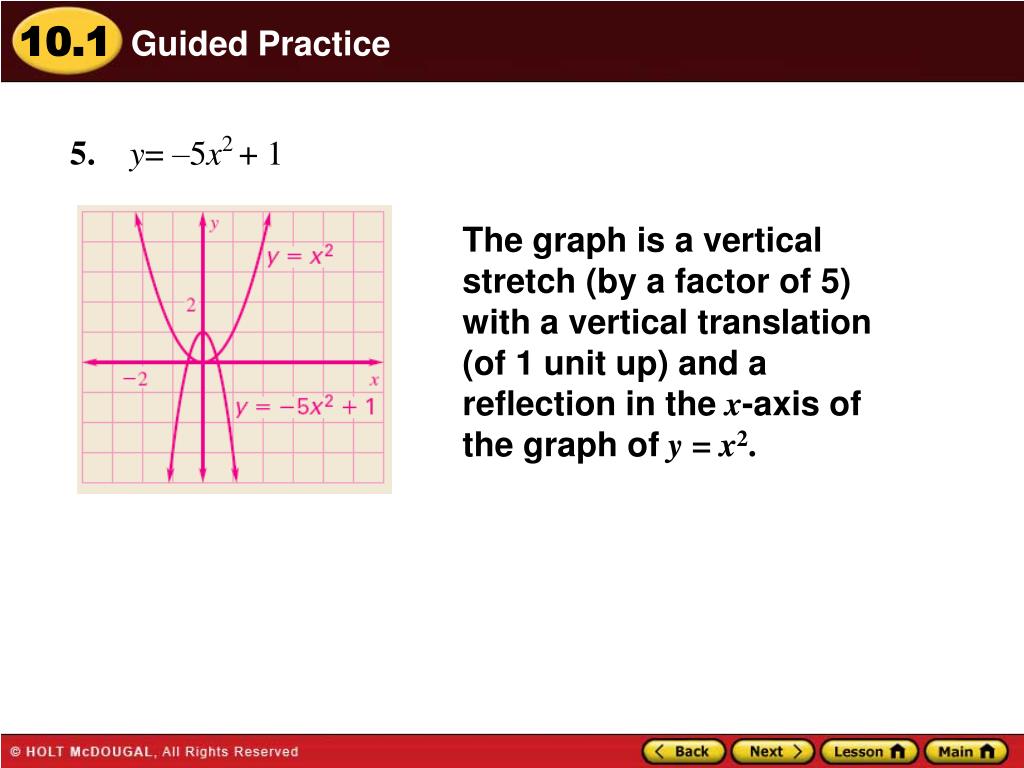 10.1 Guided Practice

5. $y = -5x^2 + 1$

$y$

$y = x^2$

2

$-2$

$x$

$y = -5x^2 + 1$

The graph is a vertical stretch (by a factor of 5) with a vertical translation (of 1 unit up) and a reflection in the $x$-axis of the graph of $y = x^2$.

© HOLT McDOUGAL, All Rights Reserved

Back Next Lesson Main